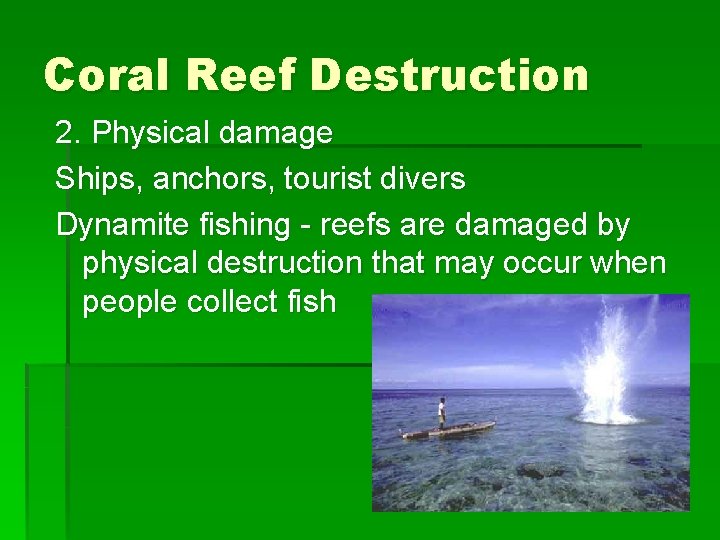 Coral Reef Destruction

2. Physical damage

Ships, anchors, tourist divers

Dynamite fishing - reefs are damaged by physical destruction that may occur when people collect fish